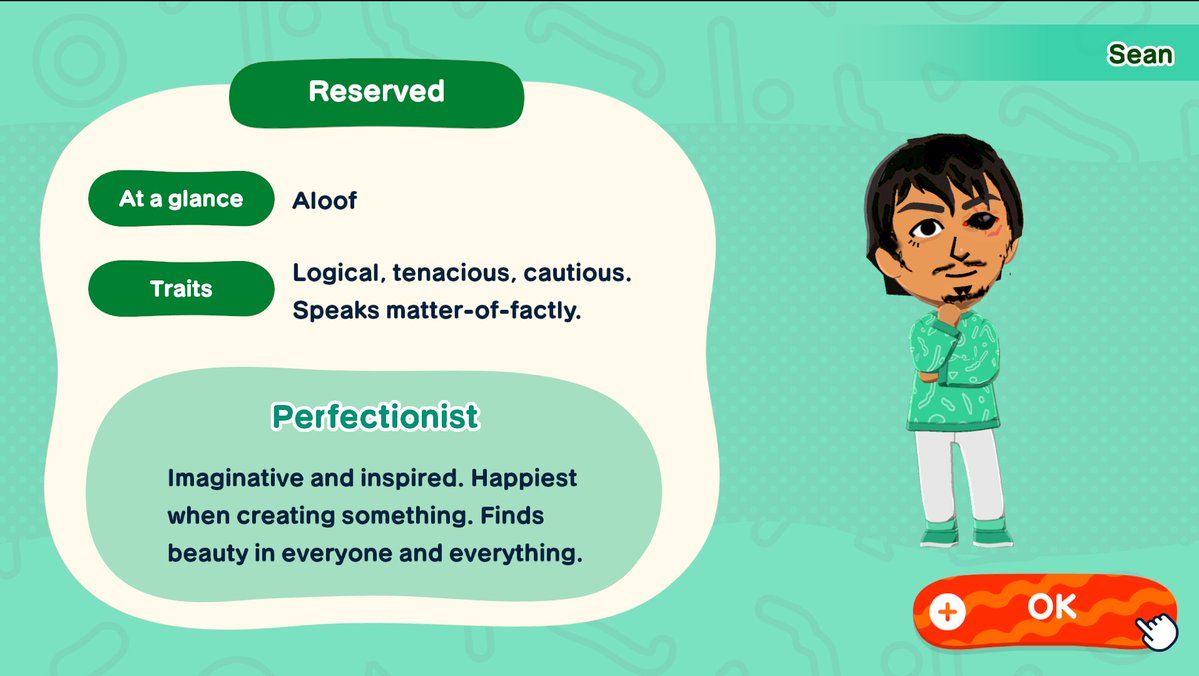 Sean

Reserved

At a glance Aloof

Traits Logical, tenacious, cautious. Speaks matter-of-factly.

Perfectionist

Imaginative and inspired. Happiest when creating something. Finds beauty in everyone and everything.

+ OK